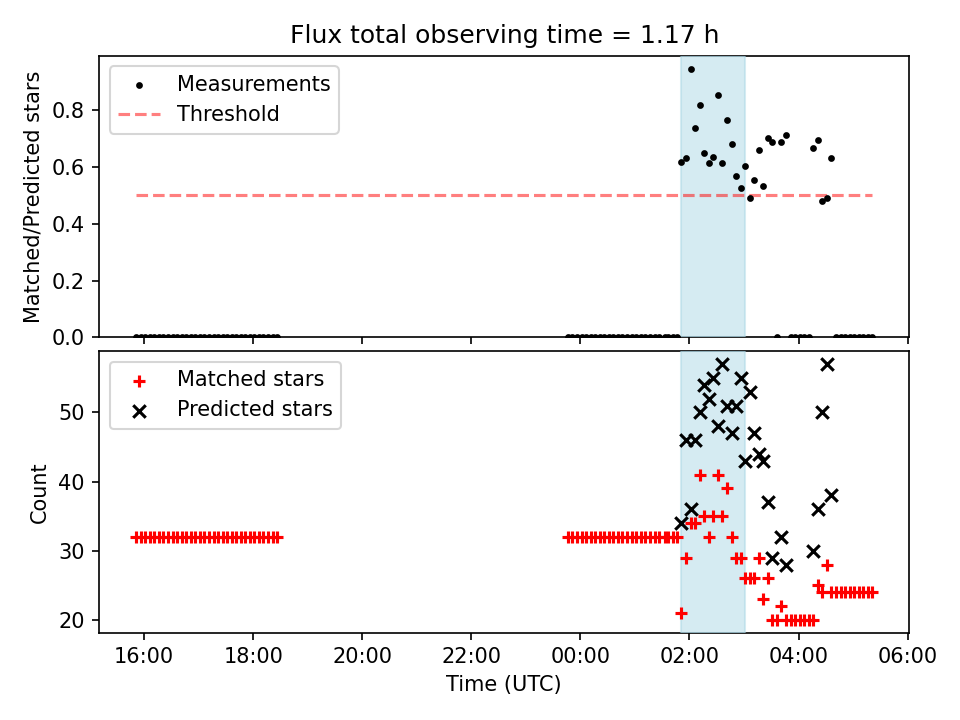 Flux total observing time = 1.17 h

Measurements
Threshold

Matched/Predicted stars

0.8
0.6
0.4
0.2
0.0

Matched stars
Predicted stars

Count

50
40
30
20

16:00
18:00
20:00
22:00
00:00
02:00
04:00
06:00

Time (UTC)